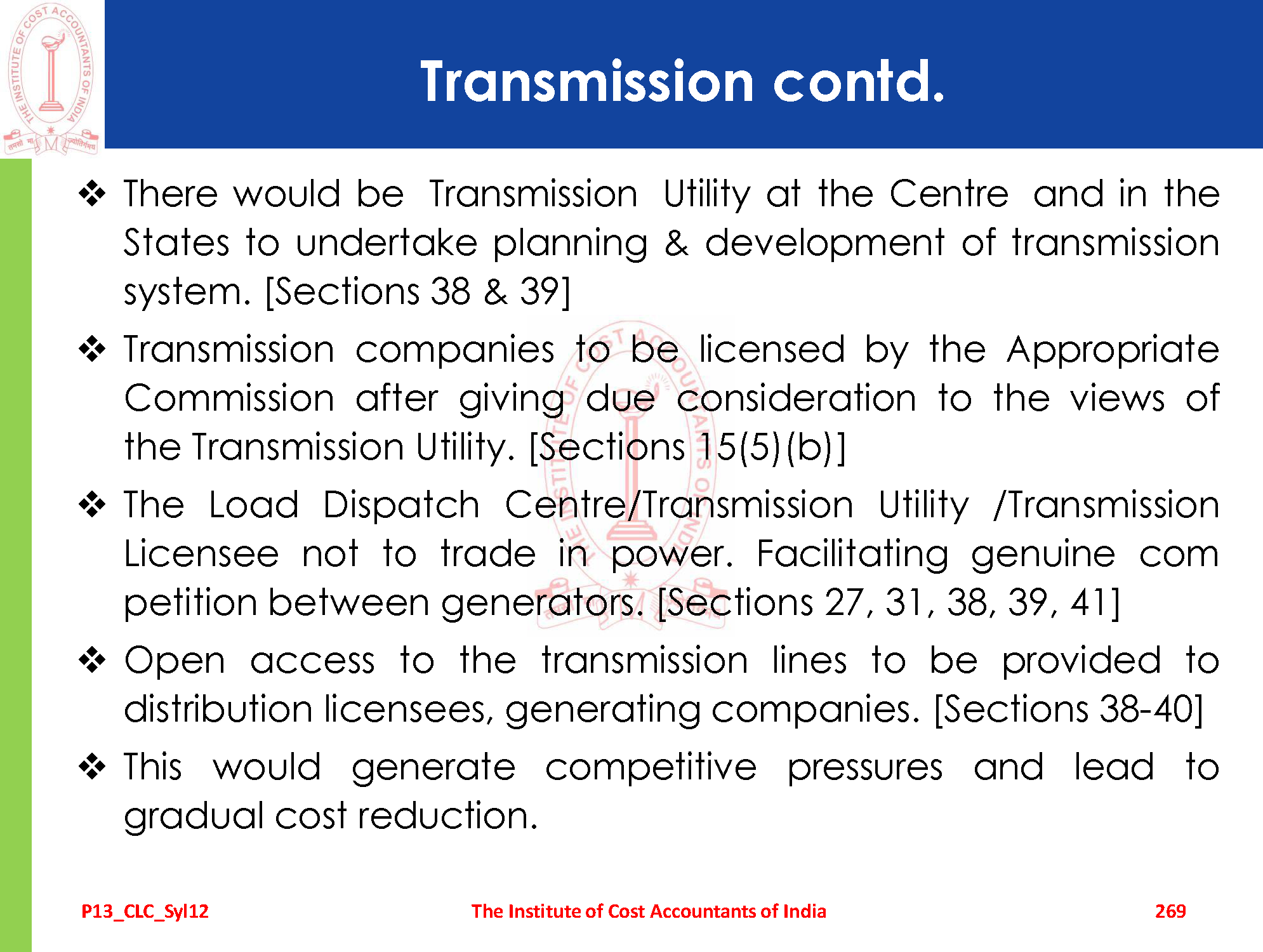 THE INSTITUTE OF COST ACCOUNTANTS OF INDIA

Transmission contd.

❖ There would be Transmission Utility at the Centre and in the States to undertake planning & development of transmission system. [Sections 38 & 39]

❖ Transmission companies to be licensed by the Appropriate Commission after giving due consideration to the views of the Transmission Utility. [Sections 15(5)(b)]

❖ The Load Dispatch Centre/Transmission Utility /Transmission Licensee not to trade in power. Facilitating genuine com petition between generators. [Sections 27, 31, 38, 39, 41]

❖ Open access to the transmission lines to be provided to distribution licensees, generating companies. [Sections 38-40]

❖ This would generate competitive pressures and lead to gradual cost reduction.

P13_CLC_Syl12 The Institute of Cost Accountants of India 269